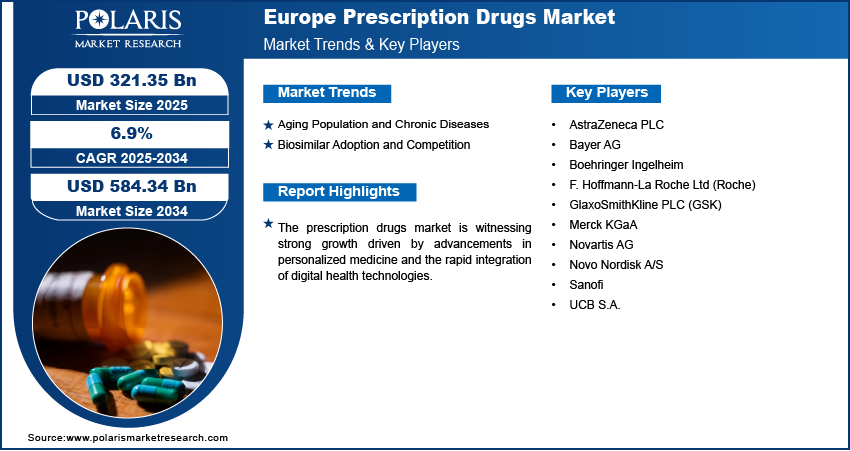 POLARIS
MARKET RESEARCH

Europe Prescription Drugs Market
Market Trends & Key Players

USD 321.35 Bn
Market Size 2025

6.9%
CAGR 2025-2034

USD 584.34 Bn
Market Size 2034

Market Trends

★ Aging Population and Chronic Diseases
★ Biosimilar Adoption and Competition

Report Highlights

★ The prescription drugs market is witnessing strong growth driven by advancements in personalized medicine and the rapid integration of digital health technologies.

Key Players

• AstraZeneca PLC
• Bayer AG
• Boehringer Ingelheim
• F. Hoffmann-La Roche Ltd (Roche)
• GlaxoSmithKline PLC (GSK)
• Merck KGaA
• Novartis AG
• Novo Nordisk A/S
• Sanofi
• UCB S.A.

Source:www.polarismarketresearch.com